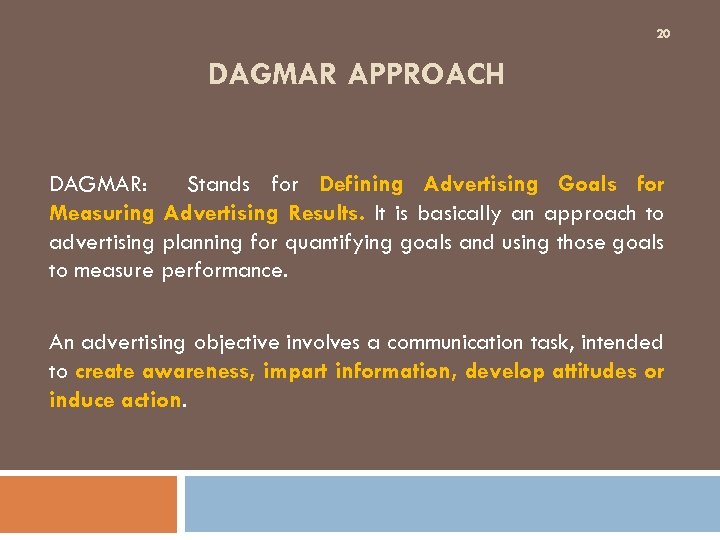 20

DAGMAR APPROACH

DAGMAR: Stands for Defining Advertising Goals for Measuring Advertising Results. It is basically an approach to advertising planning for quantifying goals and using those goals to measure performance.

An advertising objective involves a communication task, intended to create awareness, impart information, develop attitudes or induce action.